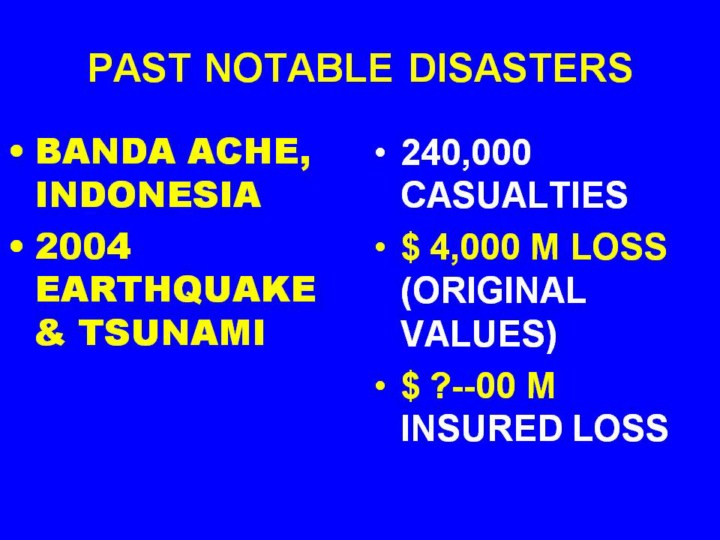 PAST NOTABLE DISASTERS

• BANDA ACHE, INDONESIA
• 2004 EARTHQUAKE & TSUNAMI

• 240,000 CASUALTIES
• $ 4,000 M LOSS (ORIGINAL VALUES)
• $ ?--00 M INSURED LOSS